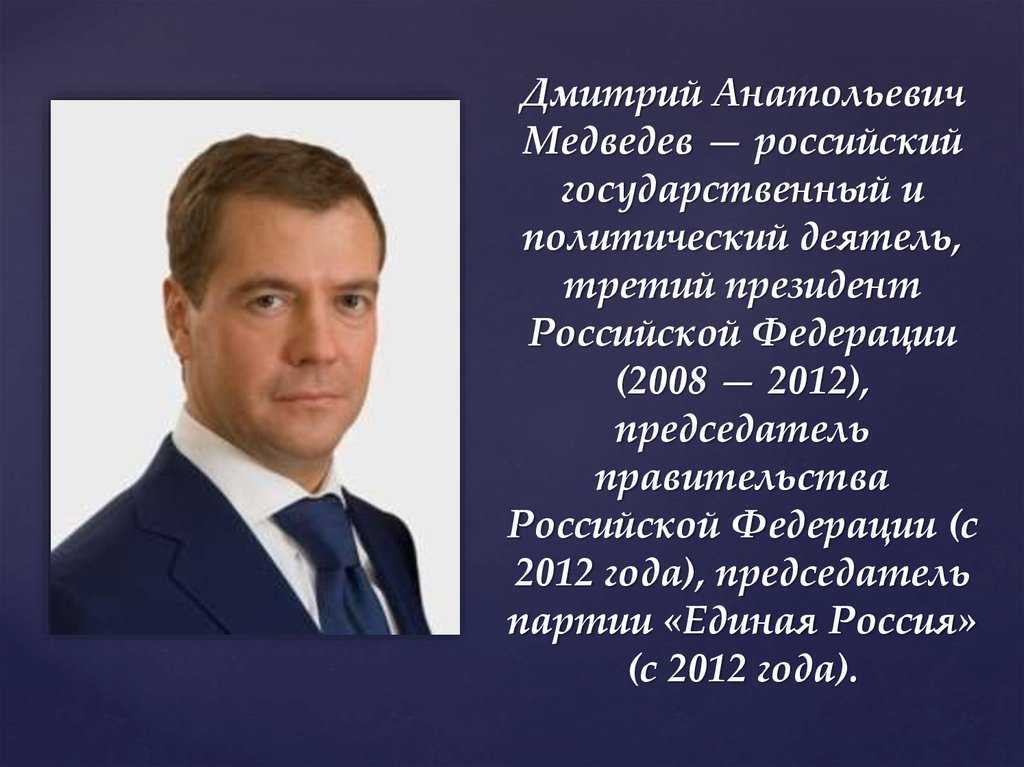 Дмитрий Анатольевич Медведев — российский государственный и политический деятель, третий президент Российской Федерации (2008 — 2012), председатель правительства Российской Федерации (с 2012 года), председатель партии «Единая Россия» (с 2012 года).